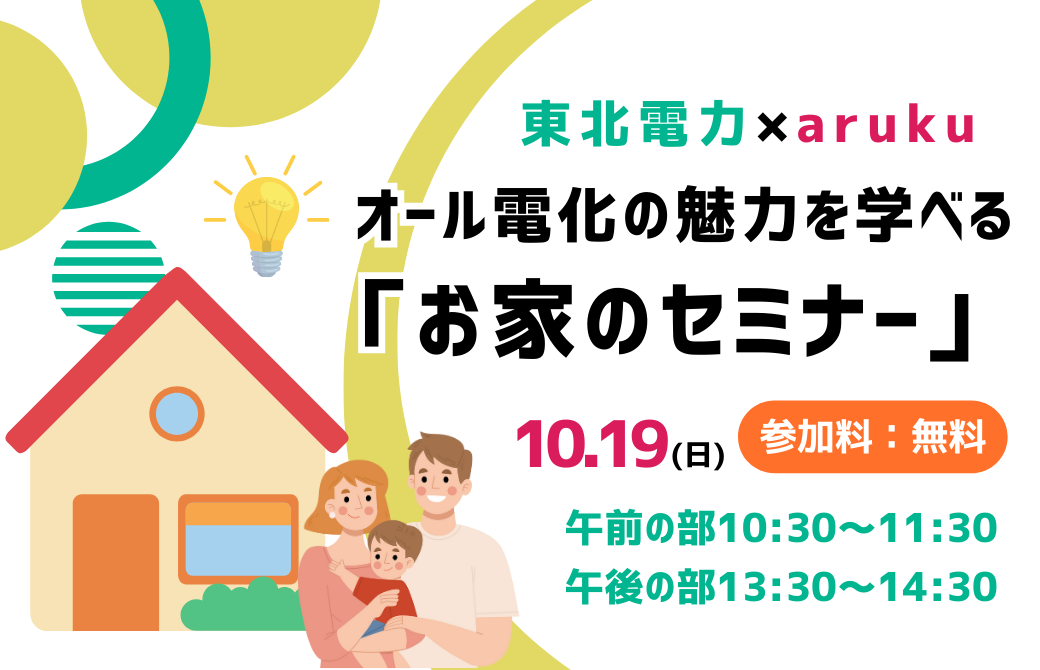 東北電力×aruku

オール電化の魅力を学べる

「お家のセミナー」

10.19(日)

参加料：無料

午前の部10:30〜11:30

午後の部13:30〜14:30